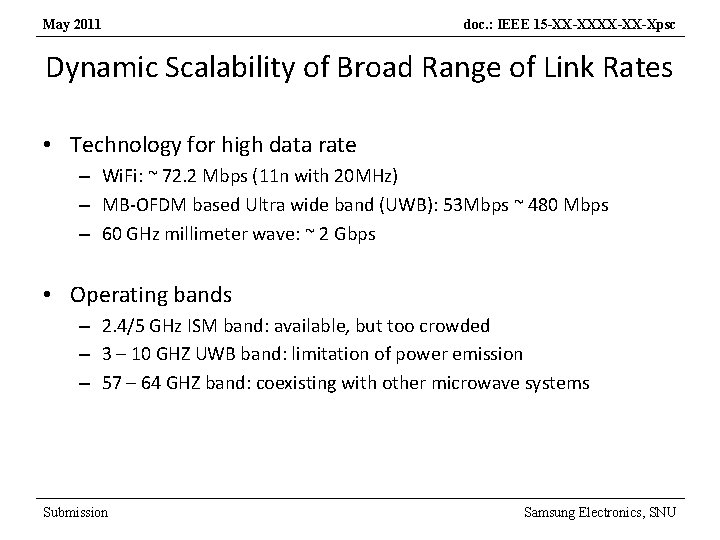 May 2011

doc.: IEEE 15-XX-XXXX-XX-Xpsc

Dynamic Scalability of Broad Range of Link Rates

• Technology for high data rate
– WiFi: ~ 72.2 Mbps (11n with 20MHz)
– MB-OFDM based Ultra wide band (UWB): 53Mbps ~ 480 Mbps
– 60 GHz millimeter wave: ~ 2 Gbps

• Operating bands
– 2.4/5 GHz ISM band: available, but too crowded
– 3 – 10 GHZ UWB band: limitation of power emission
– 57 – 64 GHZ band: coexisting with other microwave systems

Submission

Samsung Electronics, SNU